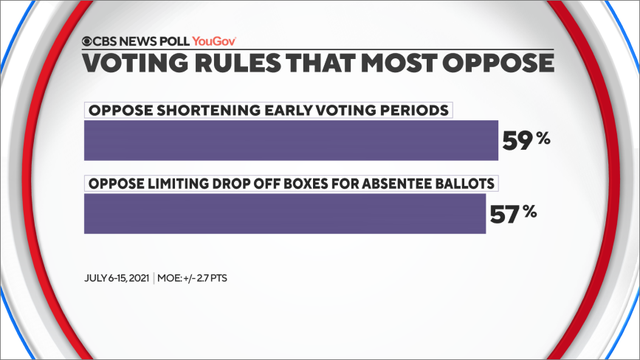 CBS NEWS POLL YouGov

VOTING RULES THAT MOST OPPOSE

OPPOSE SHORTENING EARLY VOTING PERIODS

59%

OPPOSE LIMITING DROP OFF BOXES FOR ABSENTEE BALLOTS

57%

JULY 6-15, 2021 | MOE: +/- 2.7 PTS